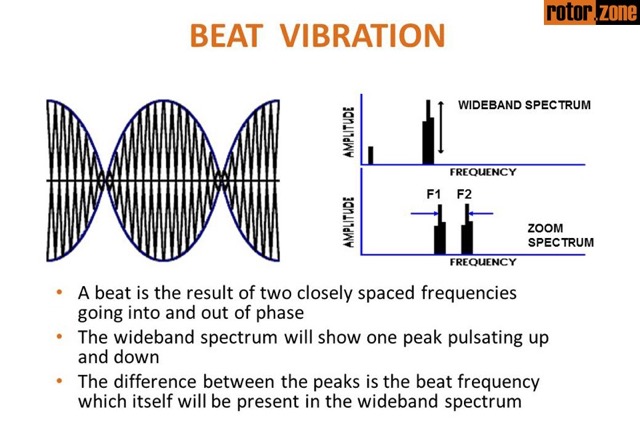 rotor.zone

BEAT VIBRATION

AMPLITUDE

WIDEBAND SPECTRUM

FREQUENCY

AMPLITUDE

F1 F2

ZOOM SPECTRUM

FREQUENCY

• A beat is the result of two closely spaced frequencies going into and out of phase
• The wideband spectrum will show one peak pulsating up and down
• The difference between the peaks is the beat frequency which itself will be present in the wideband spectrum